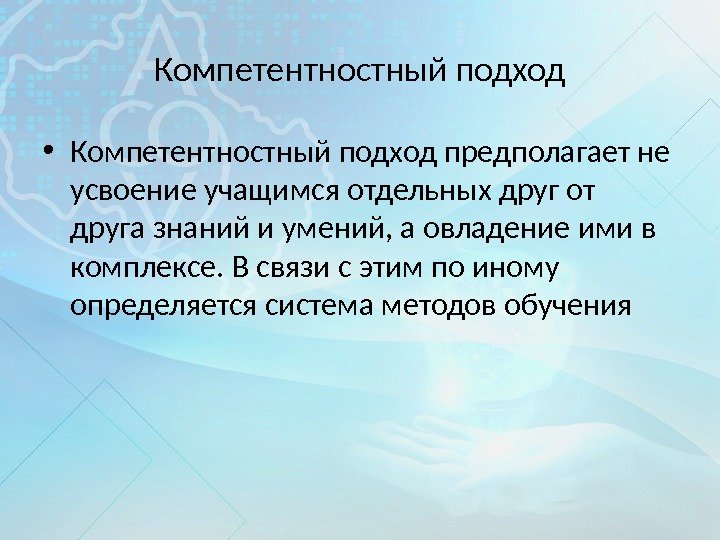 Компетентностный подход

• Компетентностный подход предполагает не усвоение учащимся отдельных друг от друга знаний и умений, а овладение ими в комплексе. В связи с этим по иному определяется система методов обучения